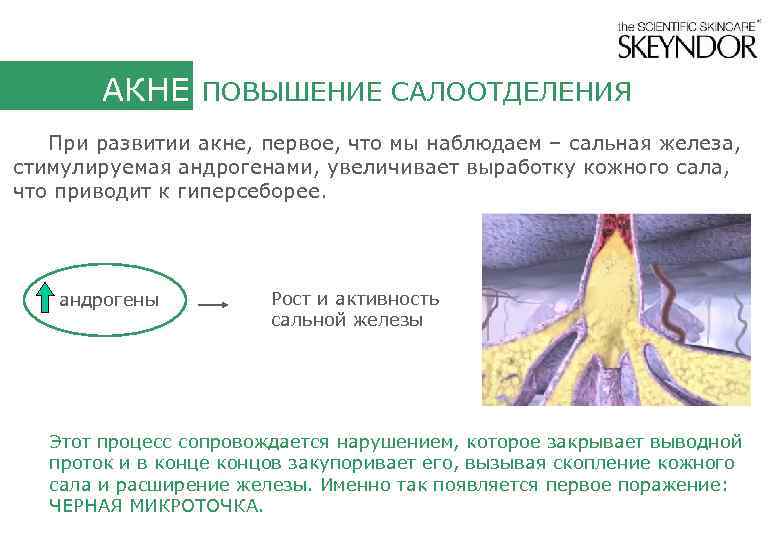 the SCIENTIFIC SKINCARE®
SKEYNDOR

АКНЕ ПОВЫШЕНИЕ САЛООТДЕЛЕНИЯ

При развитии акне, первое, что мы наблюдаем – сальная железа, стимулируемая андрогенами, увеличивает выработку кожного сала, что приводит к гиперсеборее.

андрогены

Рост и активность сальной железы

Этот процесс сопровождается нарушением, которое закрывает выводной проток и в конце концов закупоривает его, вызывая скопление кожного сала и расширение железы. Именно так появляется первое поражение: ЧЕРНАЯ МИКРОТОЧКА.